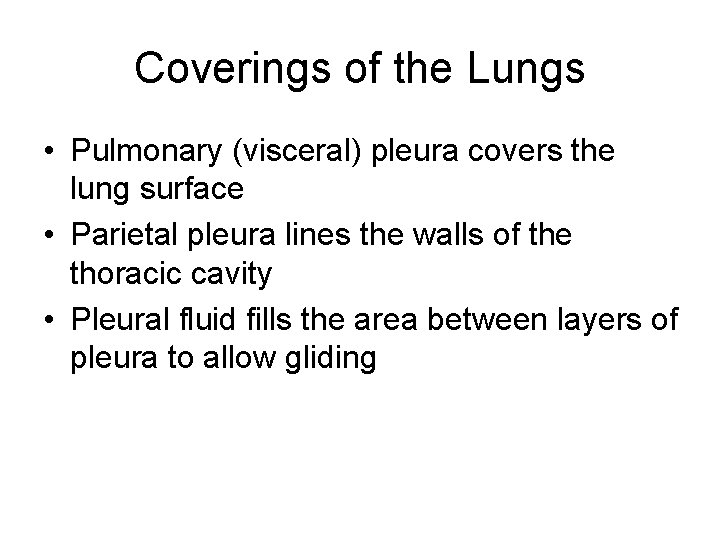 Coverings of the Lungs

• Pulmonary (visceral) pleura covers the lung surface
• Parietal pleura lines the walls of the thoracic cavity
• Pleural fluid fills the area between layers of pleura to allow gliding